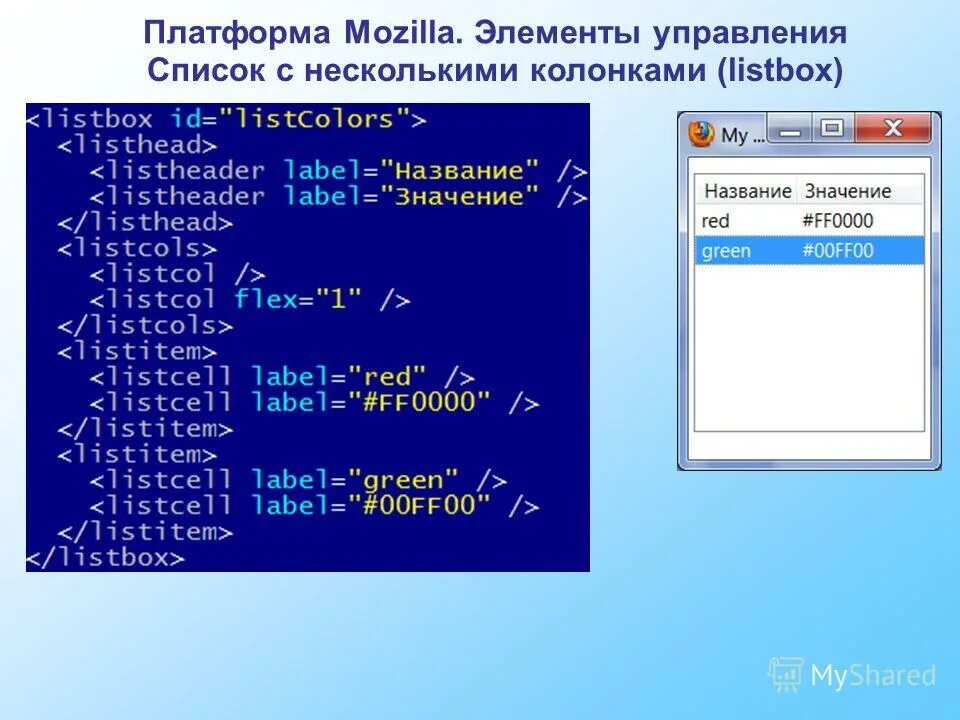 Платформа Mozilla. Элементы управления
Список с несколькими колонками (listbox)

<listbox id="listColors">
  <listhead>
    <listheader label="Название" />
    <listheader label="Значение" />
  </listhead>
  <listcols>
    <listcol />
    <listcol flex="1" />
  </listcols>
  <listitem>
    <listcell label="red" />
    <listcell label="#FF0000" />
  </listitem>
  <listitem>
    <listcell label="green" />
    <listcell label="#00FF00" />
  </listitem>
</listbox>

My ...

| Название | Значение |
|---|---|
| red | #FF0000 |
| green | #00FF00 |

MyShared